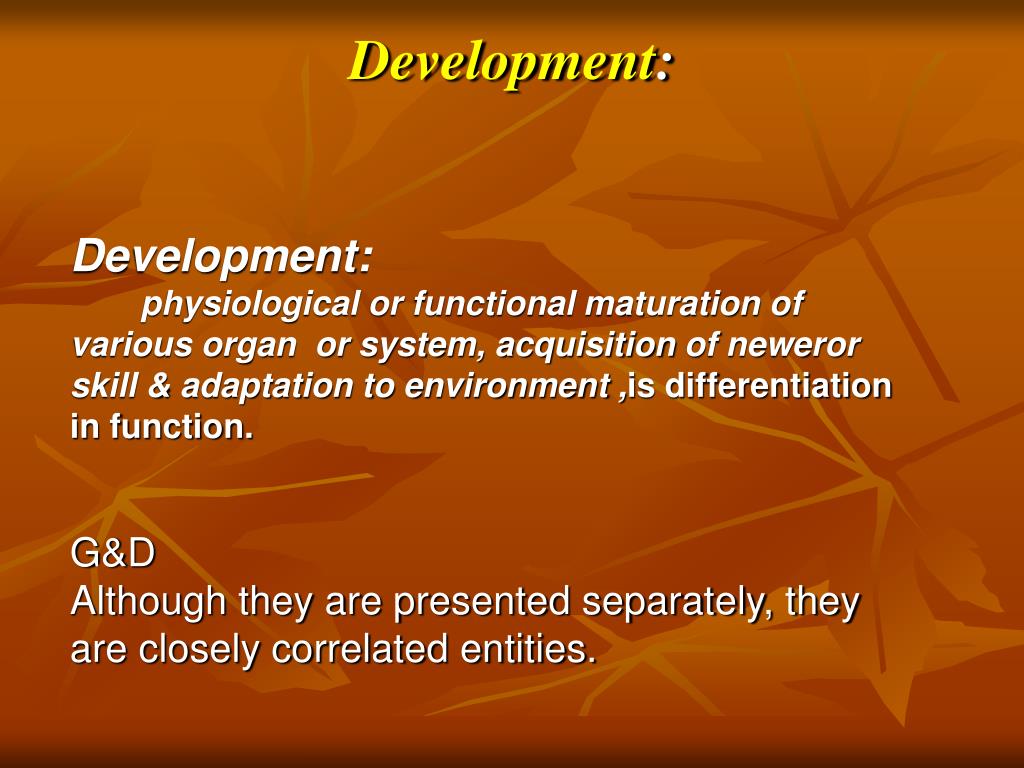 Development:

Development:
physiological or functional maturation of various organ or system, acquisition of neweror skill & adaptation to environment ,is differentiation in function.

G&D
Although they are presented separately, they are closely correlated entities.